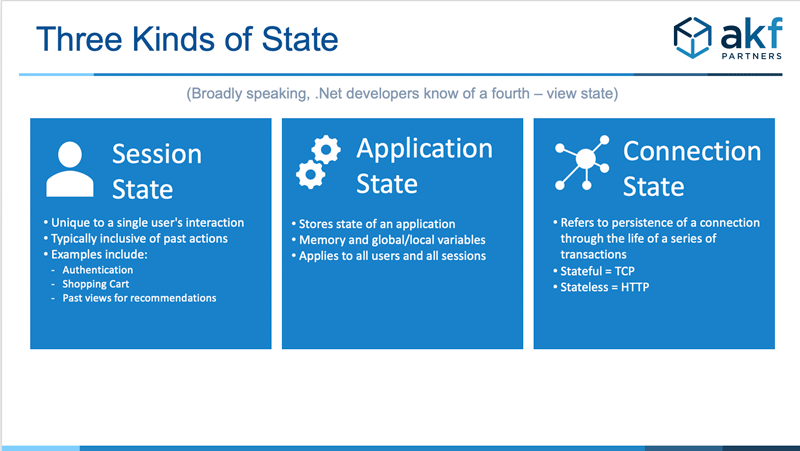 Three Kinds of State

akf
PARTNERS

(Broadly speaking, .Net developers know of a fourth – view state)

Session State

• Unique to a single user's interaction
• Typically inclusive of past actions
• Examples include:
- Authentication
- Shopping Cart
- Past views for recommendations

Application State

• Stores state of an application
• Memory and global/local variables
• Applies to all users and all sessions

Connection State

• Refers to persistence of a connection through the life of a series of transactions
• Stateful = TCP
• Stateless = HTTP